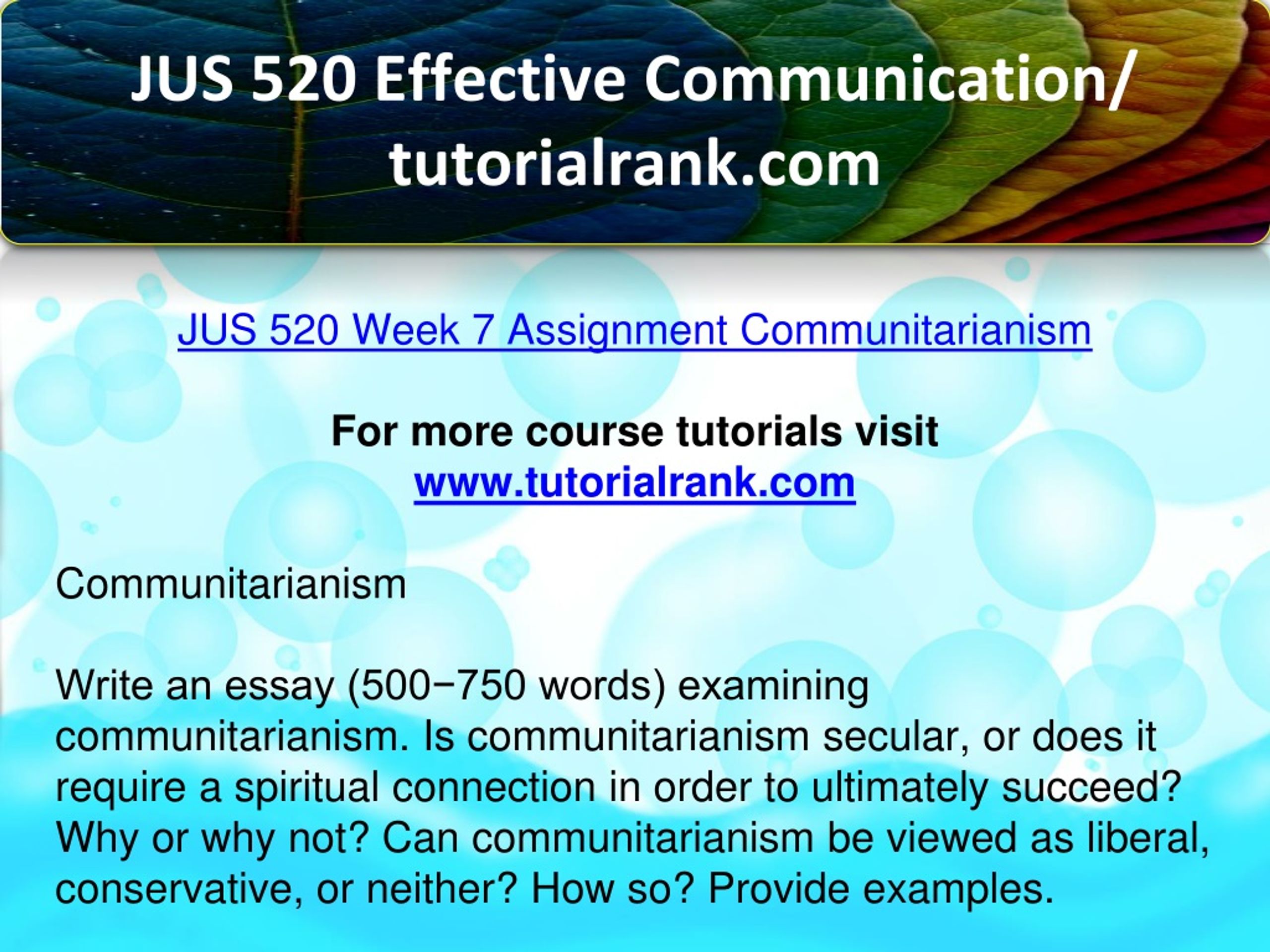 JUS 520 Effective Communication/ tutorialrank.com

JUS 520 Week 7 Assignment Communitarianism

For more course tutorials visit
www.tutorialrank.com

Communitarianism

Write an essay (500−750 words) examining communitarianism. Is communitarianism secular, or does it require a spiritual connection in order to ultimately succeed? Why or why not? Can communitarianism be viewed as liberal, conservative, or neither? How so? Provide examples.